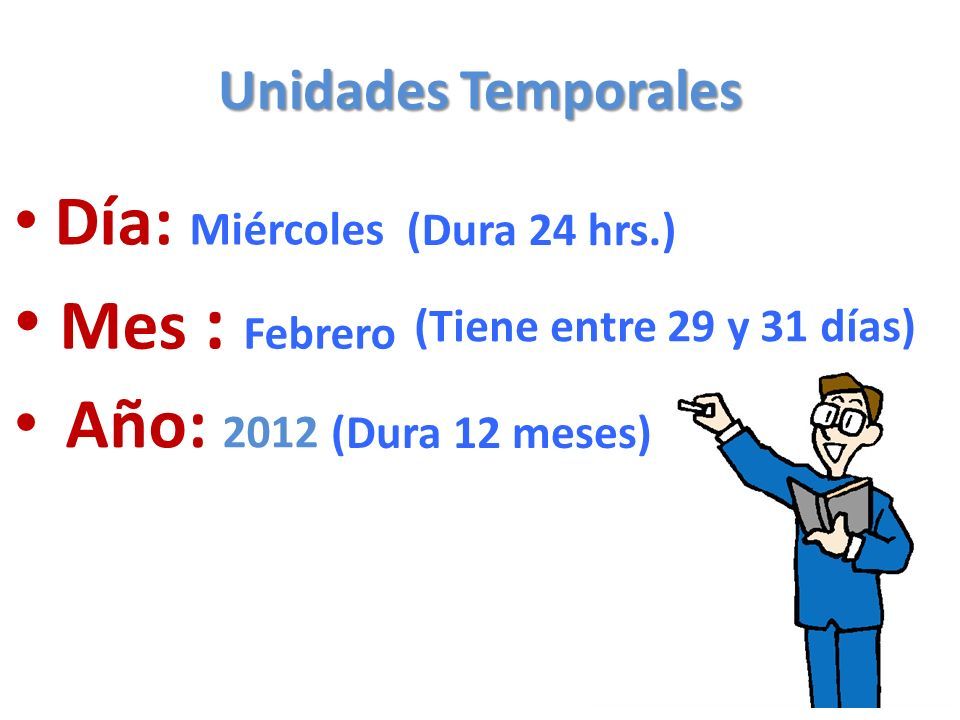 Unidades Temporales

• Día: Miércoles (Dura 24 hrs.)
• Mes : Febrero (Tiene entre 29 y 31 días)
• Año: 2012 (Dura 12 meses)